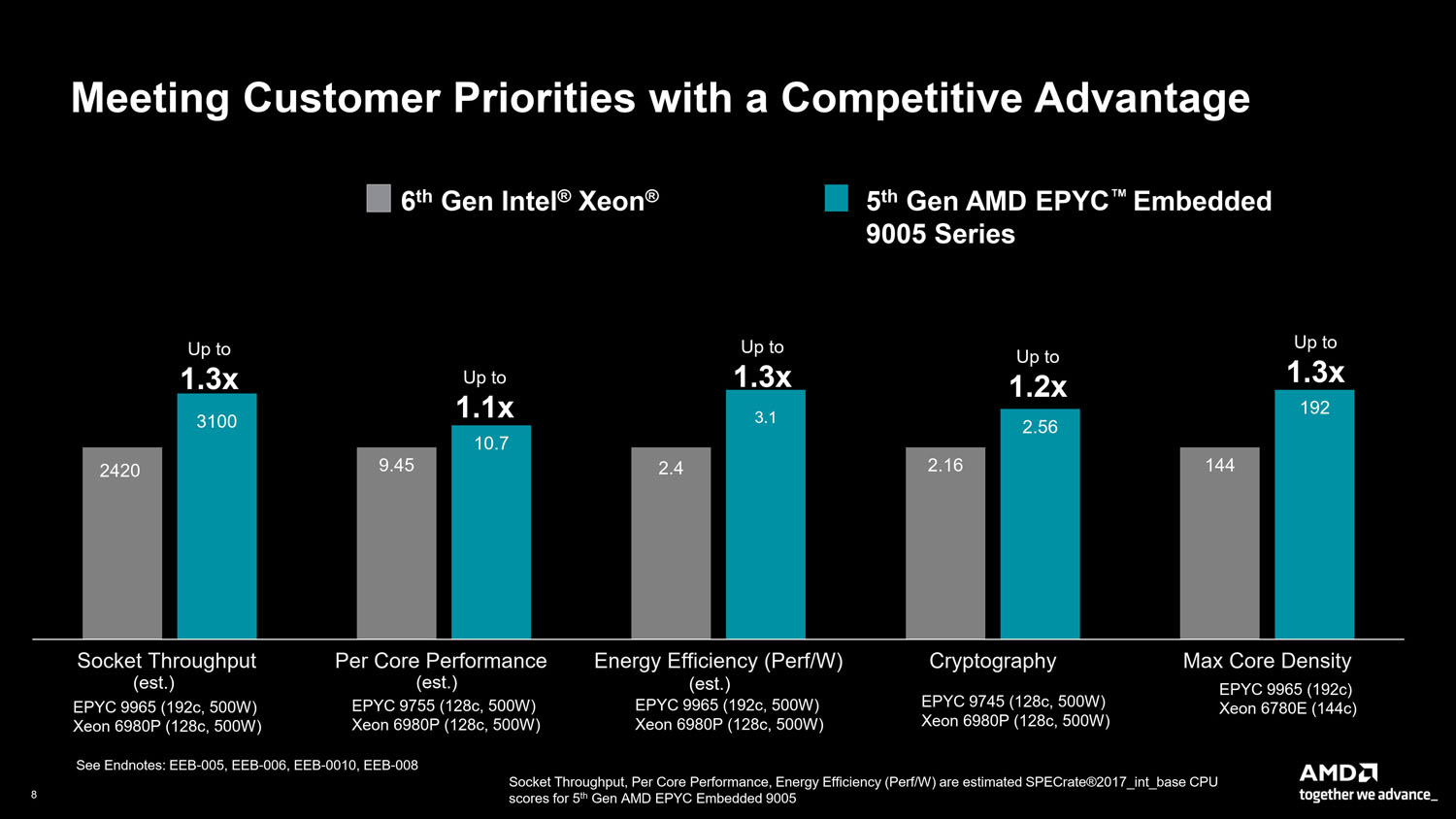 Meeting Customer Priorities with a Competitive Advantage

6$^{th}$ Gen Intel® Xeon®

5$^{th}$ Gen AMD EPYC™ Embedded 9005 Series

Up to 1.3x

2420

3100

Up to 1.1x

9.45

10.7

Up to 1.3x

2.4

3.1

Up to 1.2x

2.16

2.56

Up to 1.3x

144

192

Socket Throughput (est.)
EPYC 9965 (192c, 500W)
Xeon 6980P (128c, 500W)

Per Core Performance (est.)
EPYC 9755 (128c, 500W)
Xeon 6980P (128c, 500W)

Energy Efficiency (Perf/W) (est.)
EPYC 9965 (192c, 500W)
Xeon 6980P (128c, 500W)

Cryptography
EPYC 9745 (128c, 500W)
Xeon 6980P (128c, 500W)

Max Core Density
EPYC 9965 (192c)
Xeon 6780E (144c)

See Endnotes: EEB-005, EEB-006, EEB-0010, EEB-008

8

Socket Throughput, Per Core Performance, Energy Efficiency (Perf/W) are estimated SPECrate®2017_int_base CPU scores for 5$^{th}$ Gen AMD EPYC Embedded 9005

AMD
together we advance_